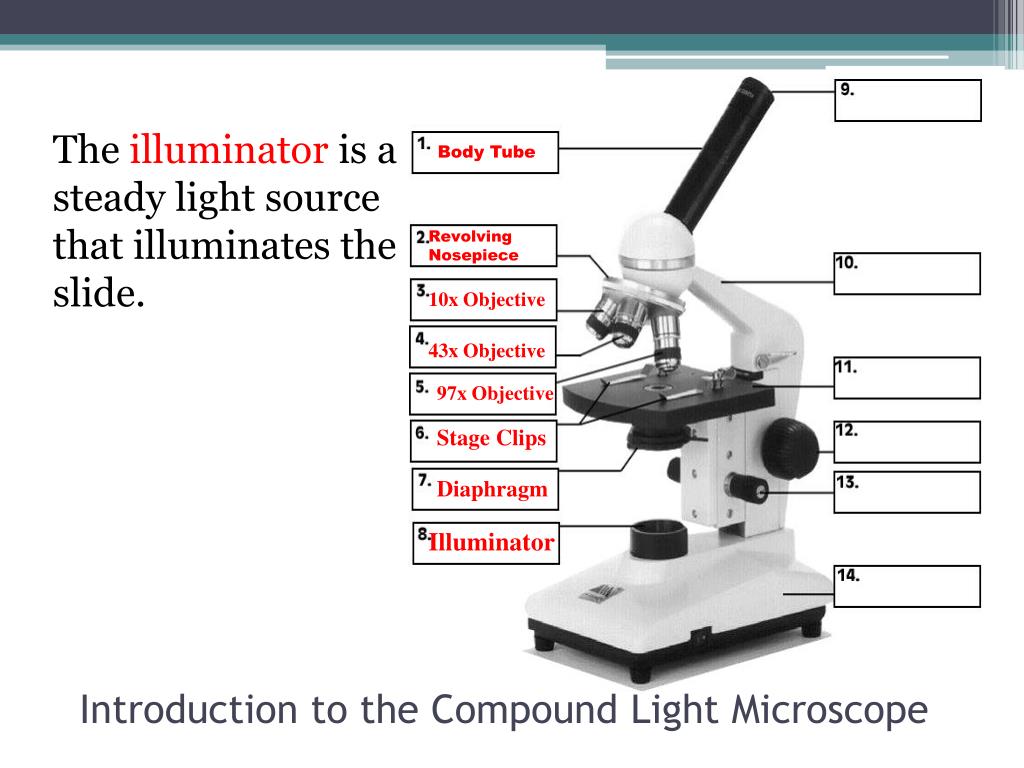 The illuminator is a steady light source that illuminates the slide.

1. Body Tube

2. Revolving Nosepiece

3. 10x Objective

4. 43x Objective

5. 97x Objective

6. Stage Clips

7. Diaphragm

8. Illuminator

9.

10.

11.

12.

13.

14.

Introduction to the Compound Light Microscope